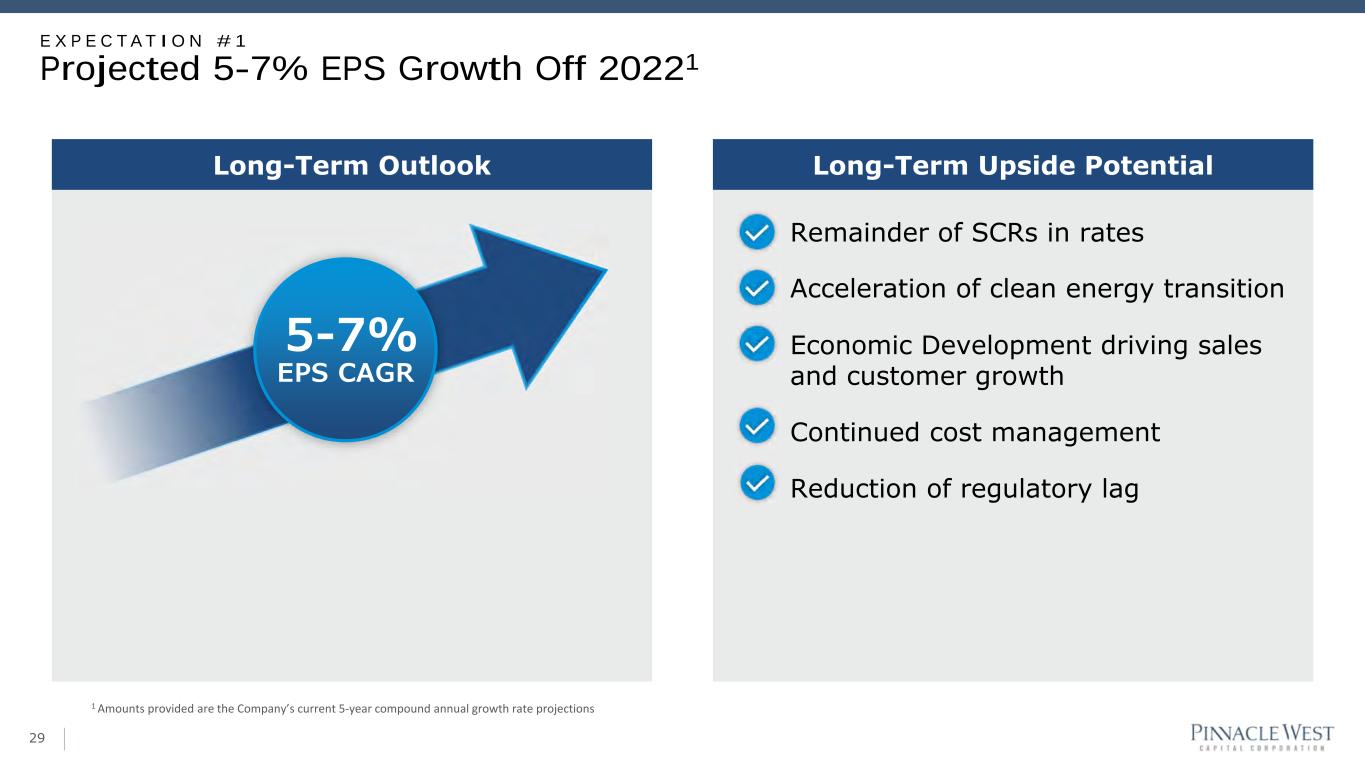 EXPECTATION #1
Projected 5-7% EPS Growth Off 2022$^1$

Long-Term Outlook

5-7%
EPS CAGR

Long-Term Upside Potential

Remainder of SCRs in rates

Acceleration of clean energy transition

Economic Development driving sales and customer growth

Continued cost management

Reduction of regulatory lag

$^1$ Amounts provided are the Company's current 5-year compound annual growth rate projections

29

PINNACLE WEST
CAPITAL CORPORATION